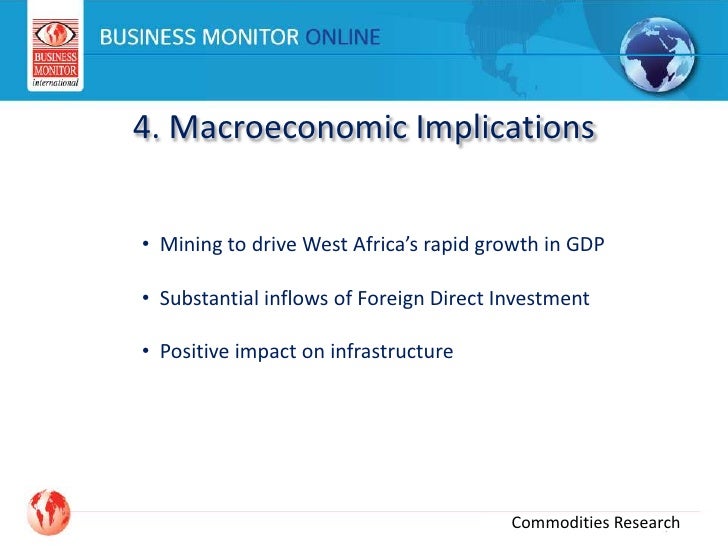 BUSINESS MONITOR international

BUSINESS MONITOR ONLINE

4. Macroeconomic Implications

• Mining to drive West Africa's rapid growth in GDP

• Substantial inflows of Foreign Direct Investment

• Positive impact on infrastructure

Commodities Research